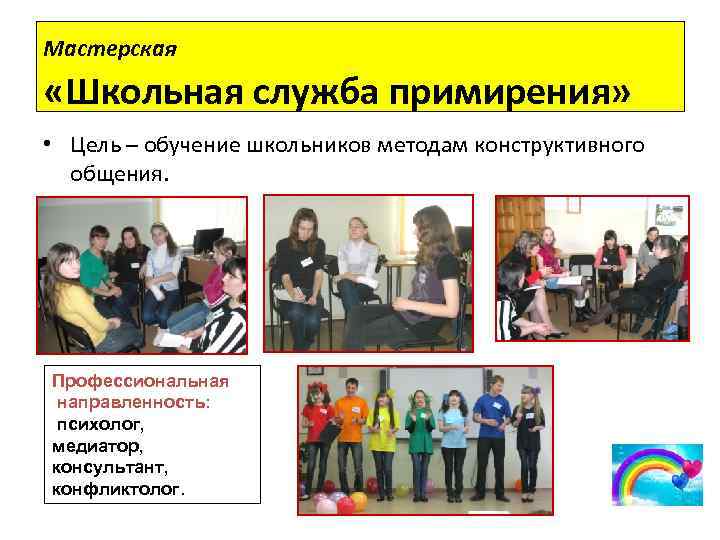 Мастерская
«Школьная служба примирения»

• Цель – обучение школьников методам конструктивного общения.

Профессиональная направленность:
психолог,
медиатор,
консультант,
конфликтолог.